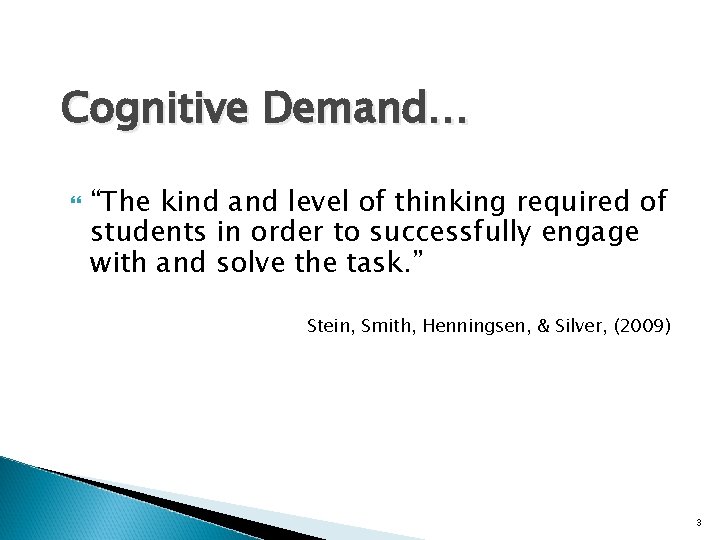 Cognitive Demand…

“The kind and level of thinking required of students in order to successfully engage with and solve the task.”

Stein, Smith, Henningsen, & Silver, (2009)

3